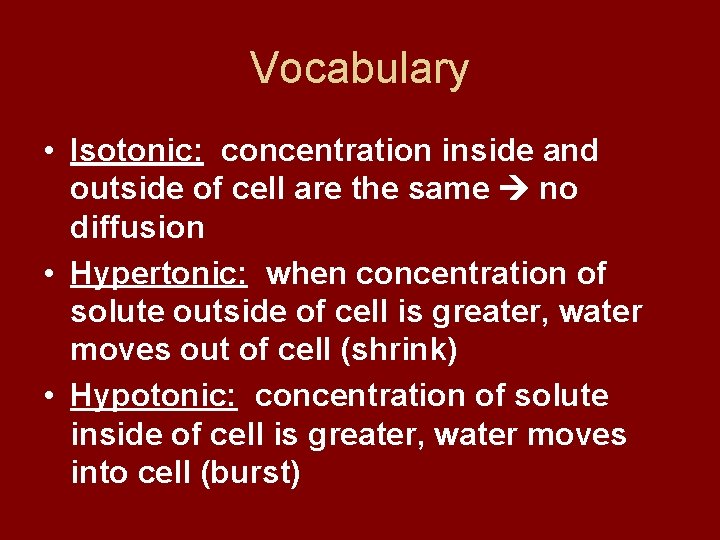 Vocabulary

• Isotonic: concentration inside and outside of cell are the same → no diffusion
• Hypertonic: when concentration of solute outside of cell is greater, water moves out of cell (shrink)
• Hypotonic: concentration of solute inside of cell is greater, water moves into cell (burst)